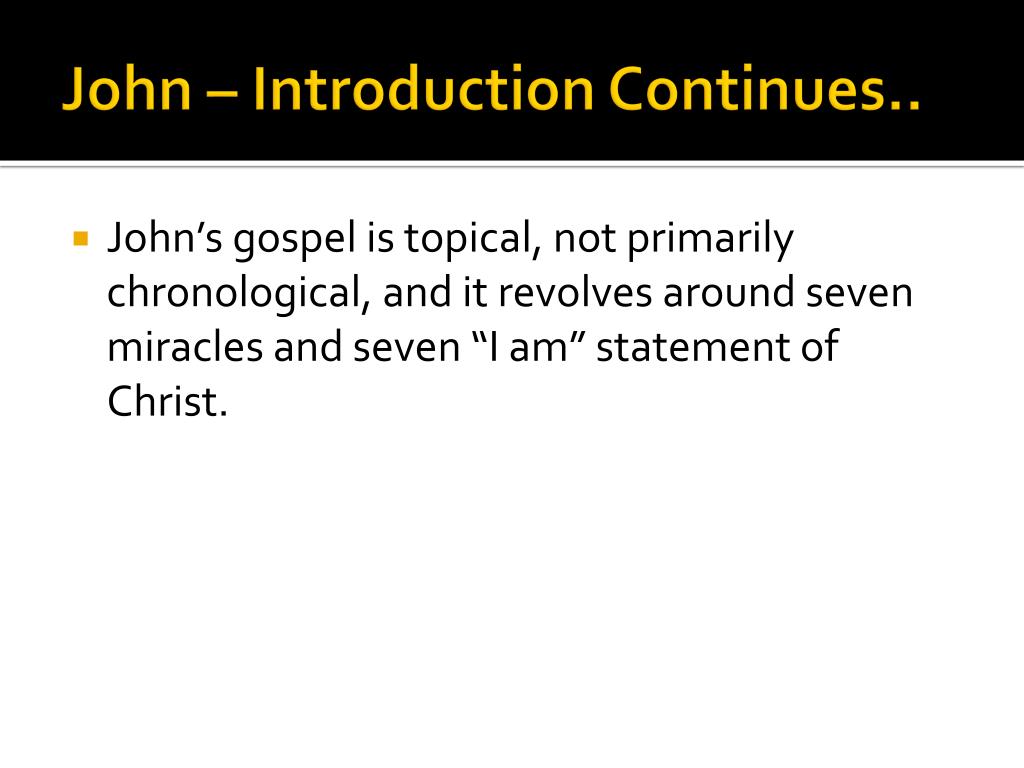 John – Introduction Continues..

John’s gospel is topical, not primarily chronological, and it revolves around seven miracles and seven “I am” statement of Christ.